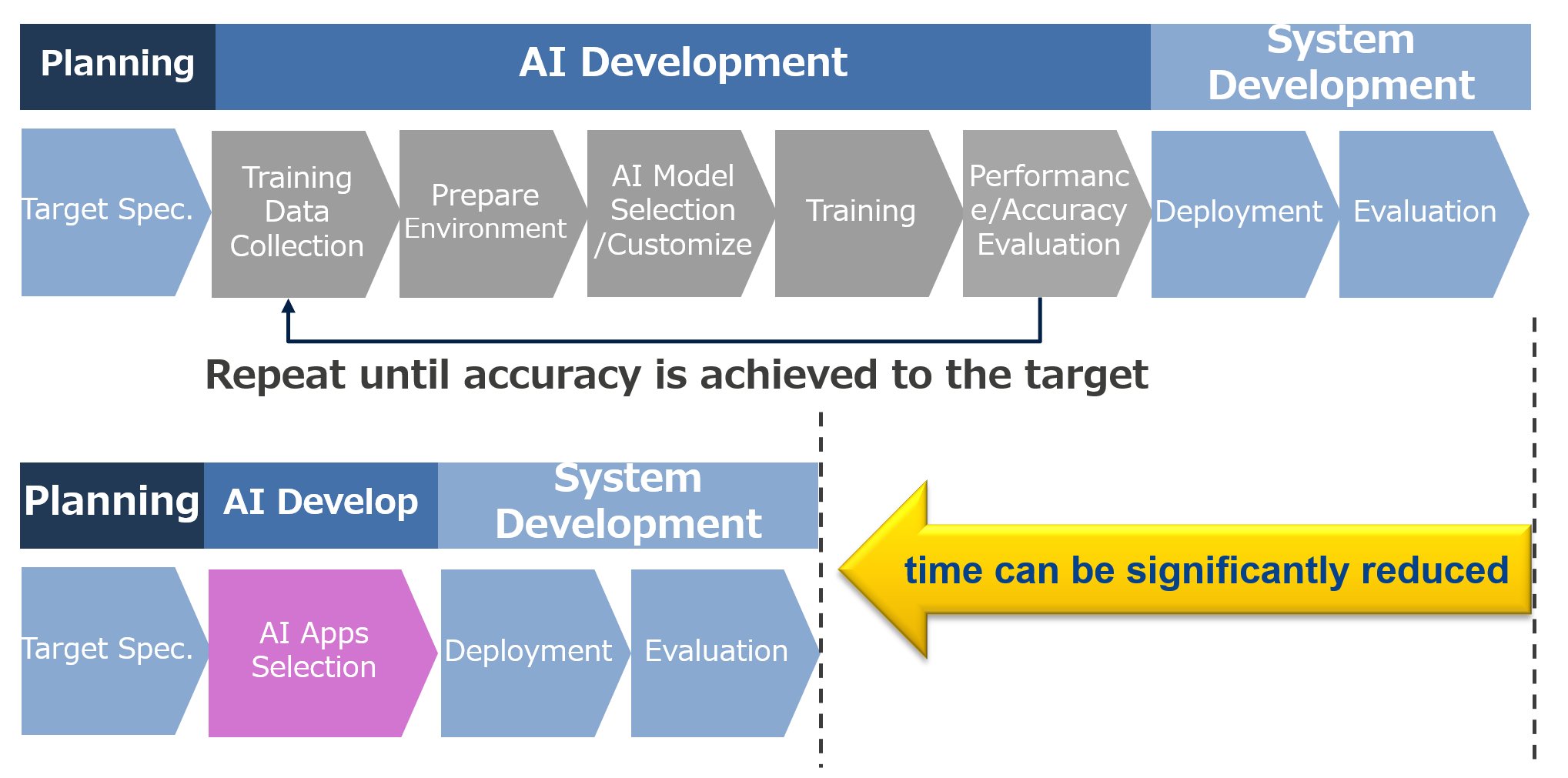 Planning
AI Development
System Development

Target Spec.
Training Data Collection
Prepare Environment
AI Model Selection /Customize
Training
Performance/Accuracy Evaluation
Deployment
Evaluation

Repeat until accuracy is achieved to the target

Planning
AI Develop
System Development

Target Spec.
AI Apps Selection
Deployment
Evaluation

time can be significantly reduced